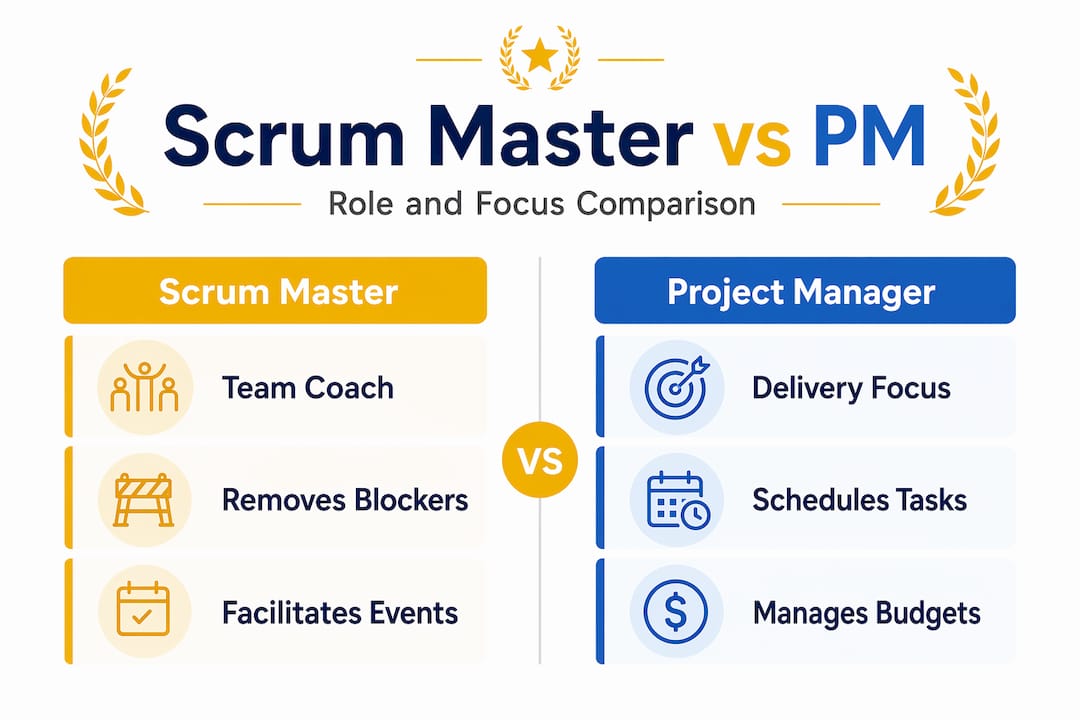 Scrum Master vs PM

Role and Focus Comparison

Scrum Master

Team Coach

Removes Blockers

Facilitates Events

VS

Project Manager

Delivery Focus

Schedules Tasks

Manages Budgets